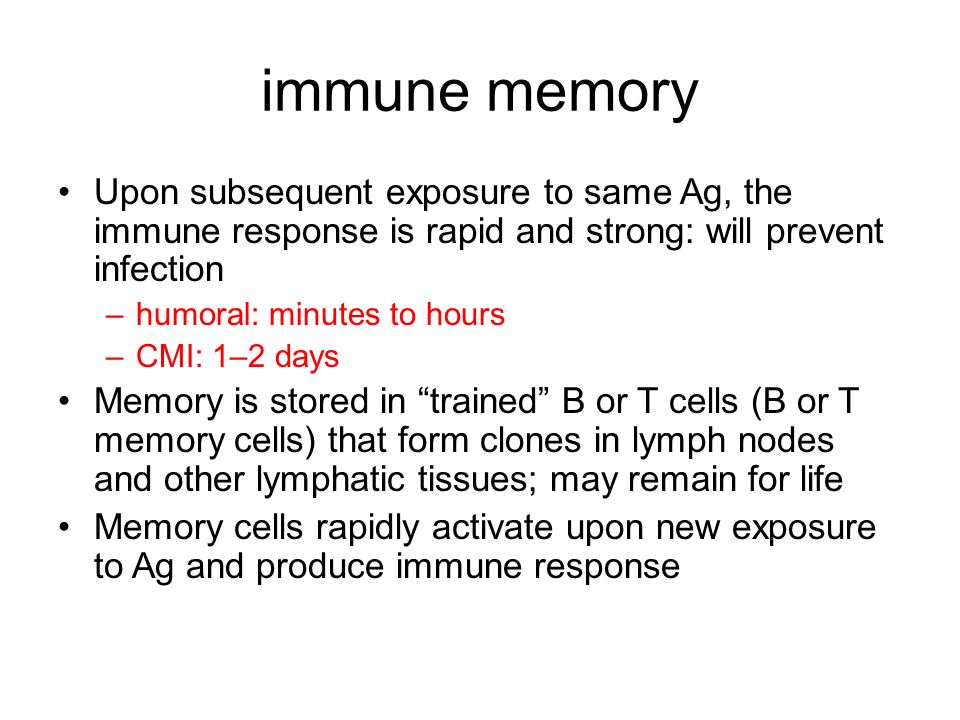 immune memory

• Upon subsequent exposure to same Ag, the immune response is rapid and strong: will prevent infection
– humoral: minutes to hours
– CMI: 1–2 days
• Memory is stored in “trained” B or T cells (B or T memory cells) that form clones in lymph nodes and other lymphatic tissues; may remain for life
• Memory cells rapidly activate upon new exposure to Ag and produce immune response